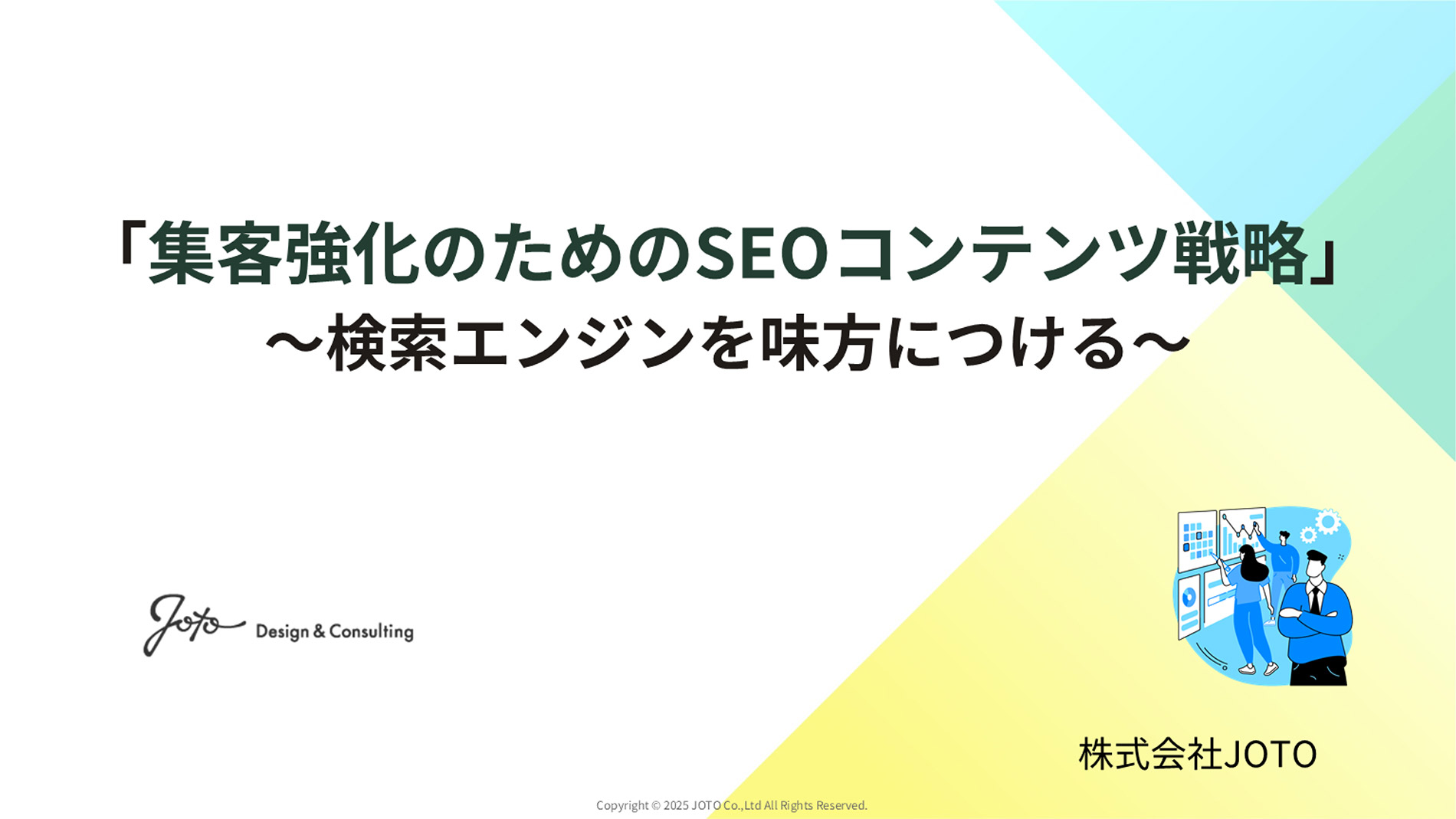 「集客強化のためのSEOコンテンツ戦略」
～検索エンジンを味方につける～

Joto Design & Consulting

株式会社JOTO

Copyright © 2025 JOTO Co.,Ltd All Rights Reserved.